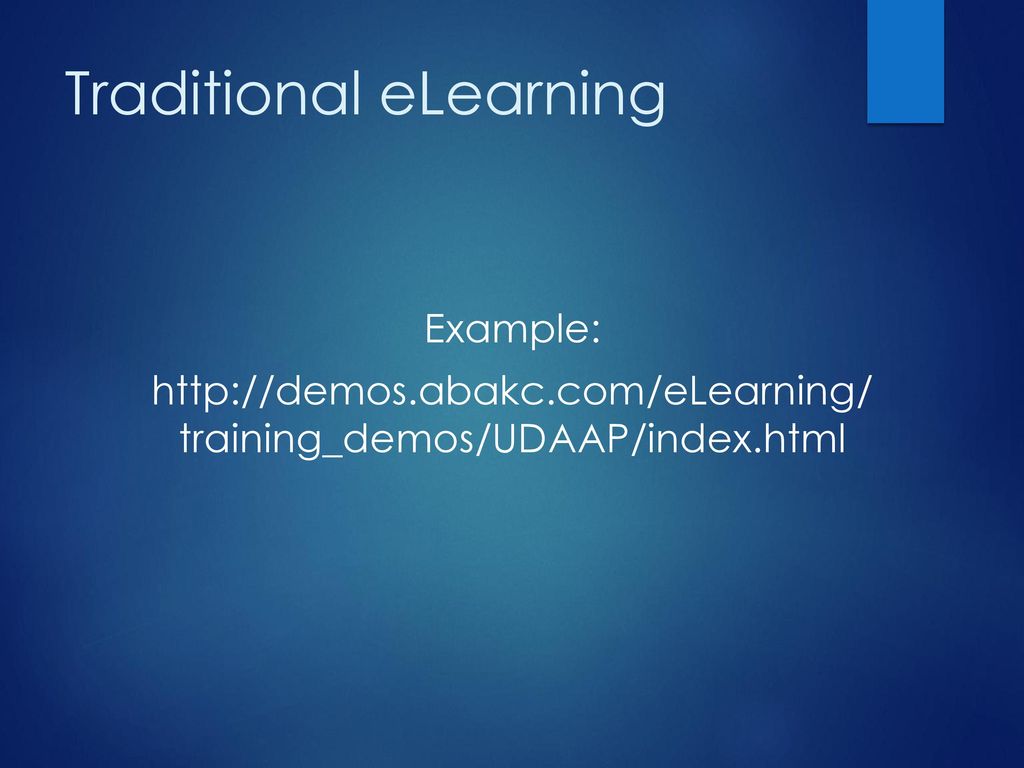 Traditional eLearning

Example:

http://demos.abakc.com/eLearning/training_demos/UDAAP/index.html